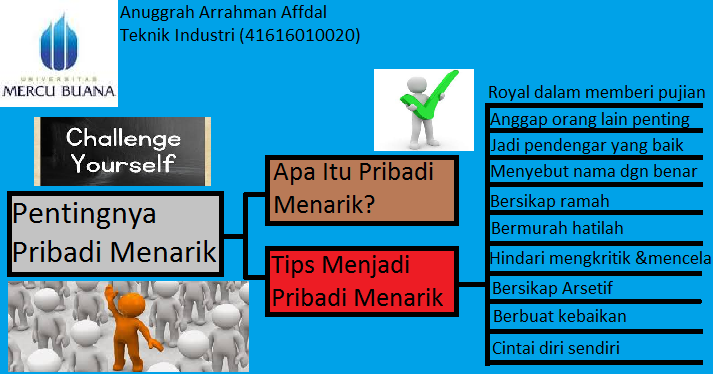 Anuggrah Arrahman Affdal
Teknik Industri (41616010020)

UNIVERSITAS
MERCU BUANA

Challenge Yourself

Pentingnya Pribadi Menarik

Apa Itu Pribadi Menarik?

Tips Menjadi Pribadi Menarik

Royal dalam memberi pujian
Anggap orang lain penting
Jadi pendengar yang baik
Menyebut nama dgn benar
Bersikap ramah
Bermurah hatilah
Hindari mengkritik &mencela
Bersikap Arsetif
Berbuat kebaikan
Cintai diri sendiri